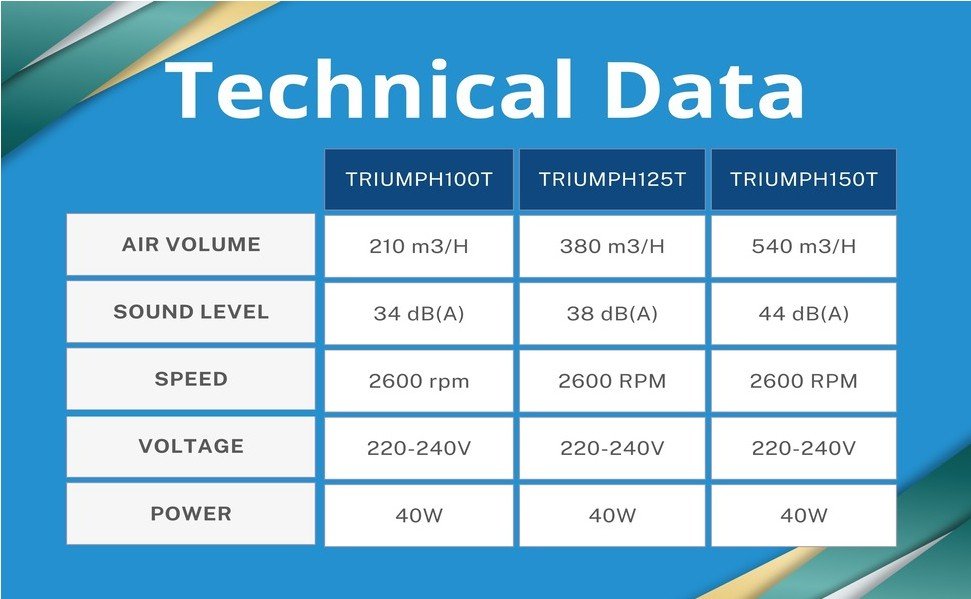 Technical Data

| | TRIUMPH100T | TRIUMPH125T | TRIUMPH150T |
|---|---|---|---|
| AIR VOLUME | 210 m3/H | 380 m3/H | 540 m3/H |
| SOUND LEVEL | 34 dB(A) | 38 dB(A) | 44 dB(A) |
| SPEED | 2600 rpm | 2600 RPM | 2600 RPM |
| VOLTAGE | 220-240V | 220-240V | 220-240V |
| POWER | 40W | 40W | 40W |